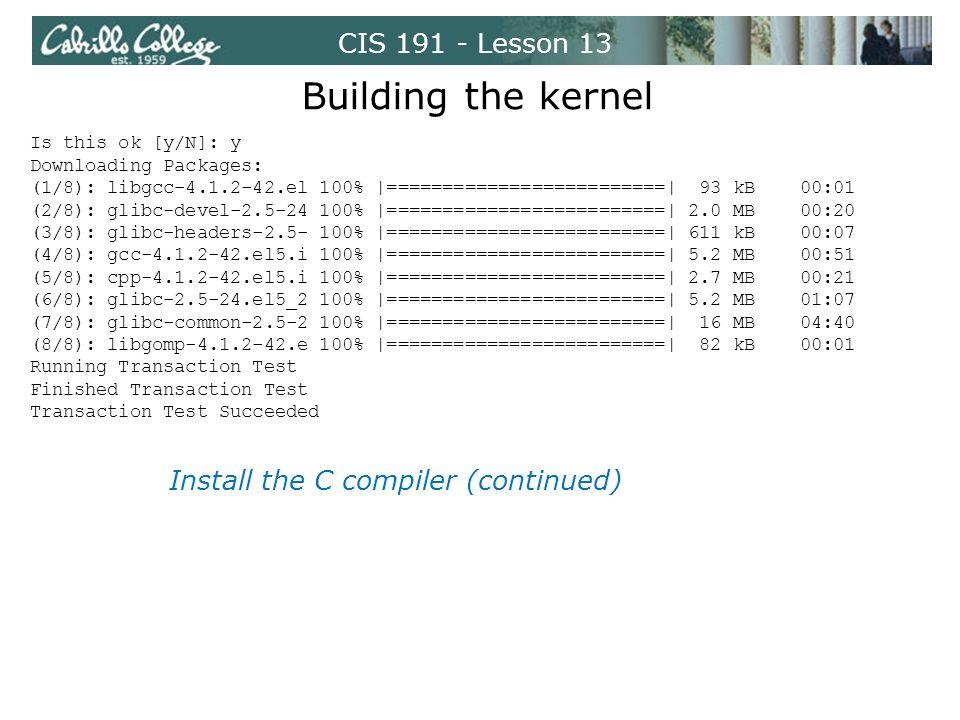 Cabrillo College est. 1959

CIS 191 - Lesson 13

Building the kernel

Is this ok [y/N]: y
Downloading Packages:
(1/8): libgcc-4.1.2-42.el 100% |=========================| 93 kB 00:01
(2/8): glibc-devel-2.5-24 100% |=========================| 2.0 MB 00:20
(3/8): glibc-headers-2.5- 100% |=========================| 611 kB 00:07
(4/8): gcc-4.1.2-42.el5.i 100% |=========================| 5.2 MB 00:51
(5/8): cpp-4.1.2-42.el5.i 100% |=========================| 2.7 MB 00:21
(6/8): glibc-2.5-24.el5_2 100% |=========================| 5.2 MB 01:07
(7/8): glibc-common-2.5-2 100% |=========================| 16 MB 04:40
(8/8): libgomp-4.1.2-42.e 100% |=========================| 82 kB 00:01
Running Transaction Test
Finished Transaction Test
Transaction Test Succeeded

Install the C compiler (continued)